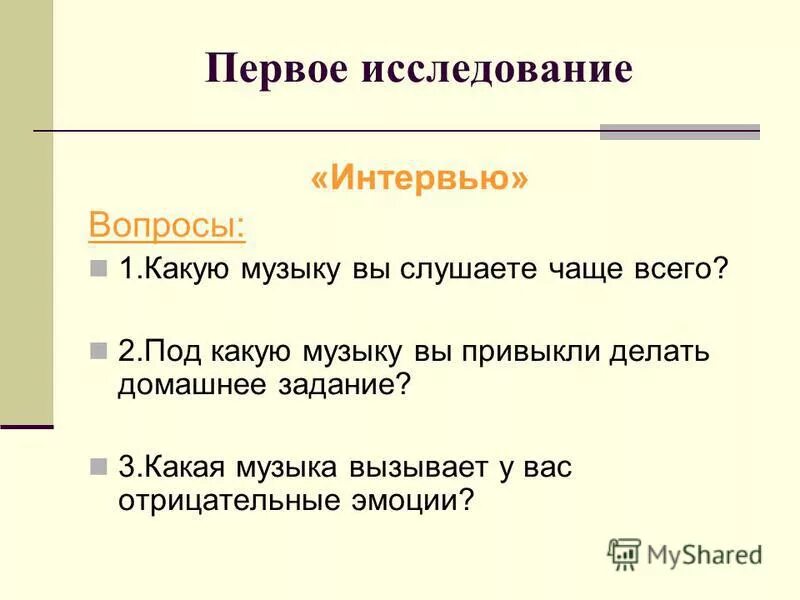 Первое исследование

«Интервью»

Вопросы:

1.Какую музыку вы слушаете чаще всего?

2.Под какую музыку вы привыкли делать домашнее задание?

3.Какая музыка вызывает у вас отрицательные эмоции?

MyShared